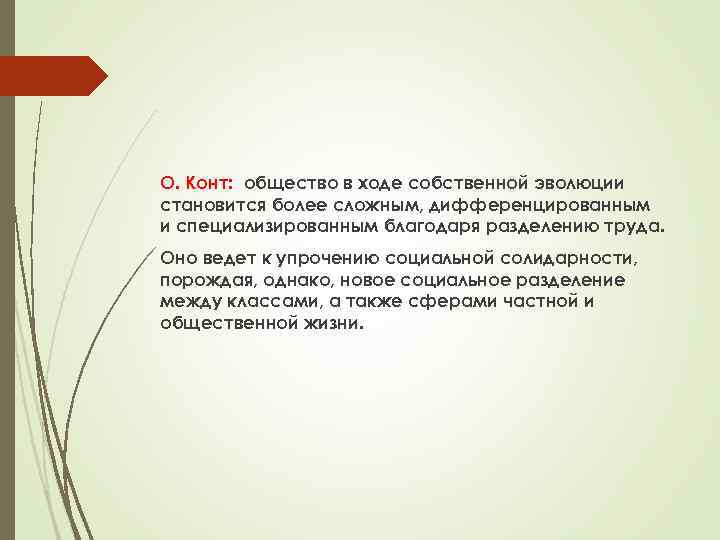 О. Конт: общество в ходе собственной эволюции становится более сложным, дифференцированным и специализированным благодаря разделению труда.

Оно ведет к упрочению социальной солидарности, порождая, однако, новое социальное разделение между классами, а также сферами частной и общественной жизни.